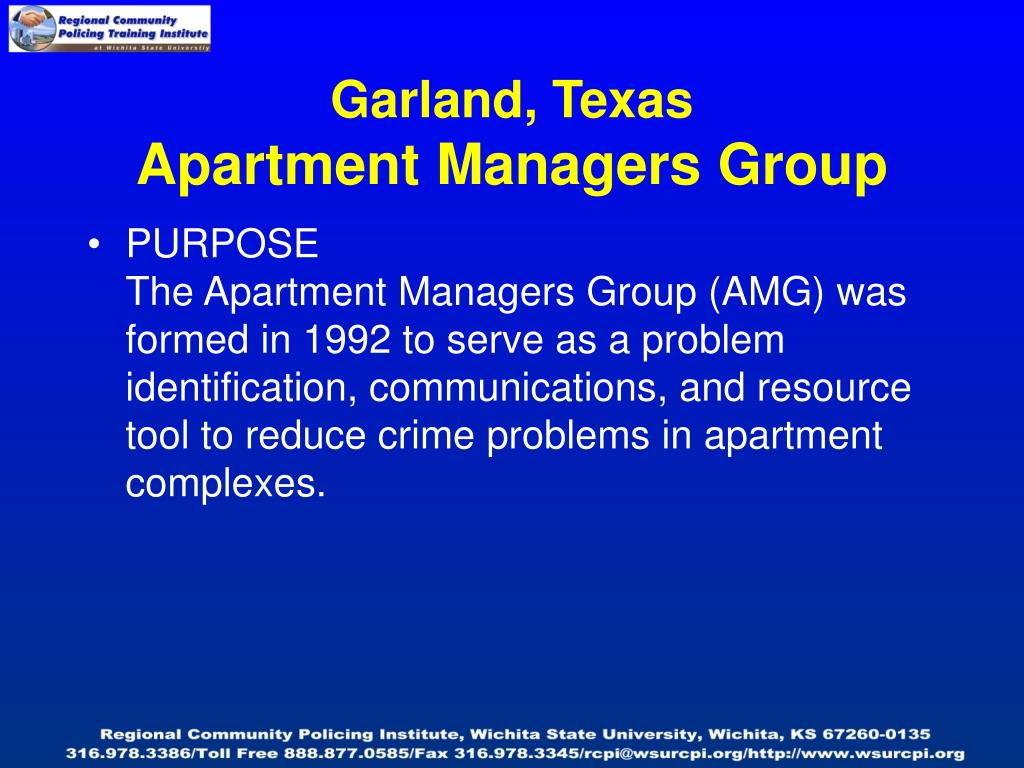 Regional Community Policing Training Institute
at Wichita State University

Garland, Texas
Apartment Managers Group

• PURPOSE
The Apartment Managers Group (AMG) was formed in 1992 to serve as a problem identification, communications, and resource tool to reduce crime problems in apartment complexes.

Regional Community Policing Institute, Wichita State University, Wichita, KS 67260-0135
316.978.3386/Toll Free 888.877.0585/Fax 316.978.3345/rcpi@wsurcpi.org/http://www.wsurcpi.org